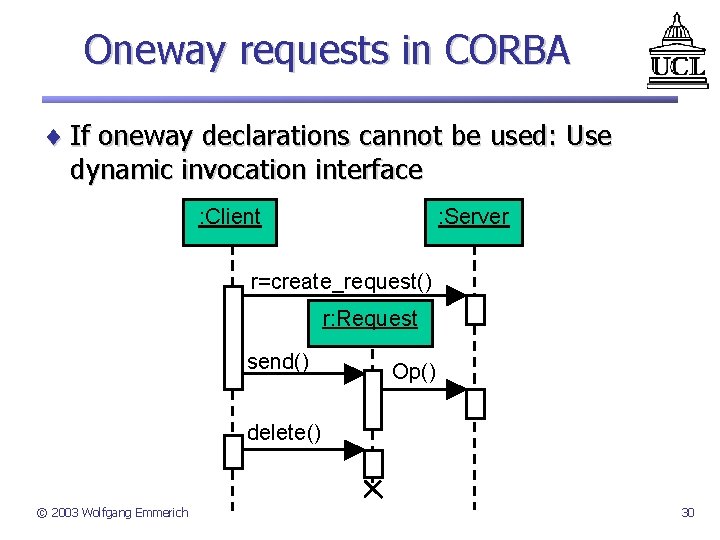 Oneway requests in CORBA

UCL

♦ If oneway declarations cannot be used: Use dynamic invocation interface

:Client

:Server

r=create_request()

r:Request

send()

Op()

delete()

© 2003 Wolfgang Emmerich

30